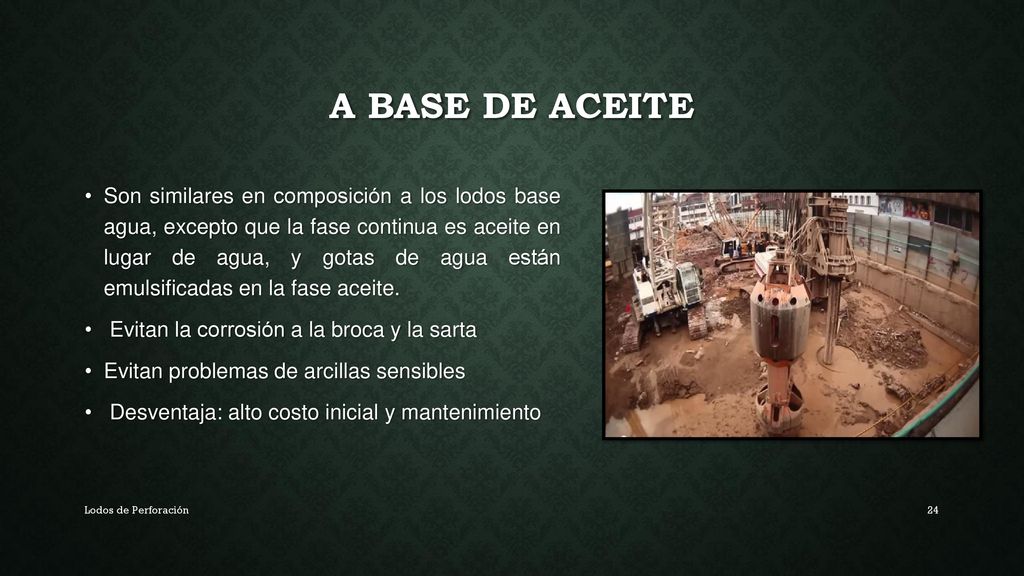 A BASE DE ACEITE

• Son similares en composición a los lodos base agua, excepto que la fase continua es aceite en lugar de agua, y gotas de agua están emulsificadas en la fase aceite.

• Evitan la corrosión a la broca y la sarta

• Evitan problemas de arcillas sensibles

• Desventaja: alto costo inicial y mantenimiento

Lodos de Perforación

24